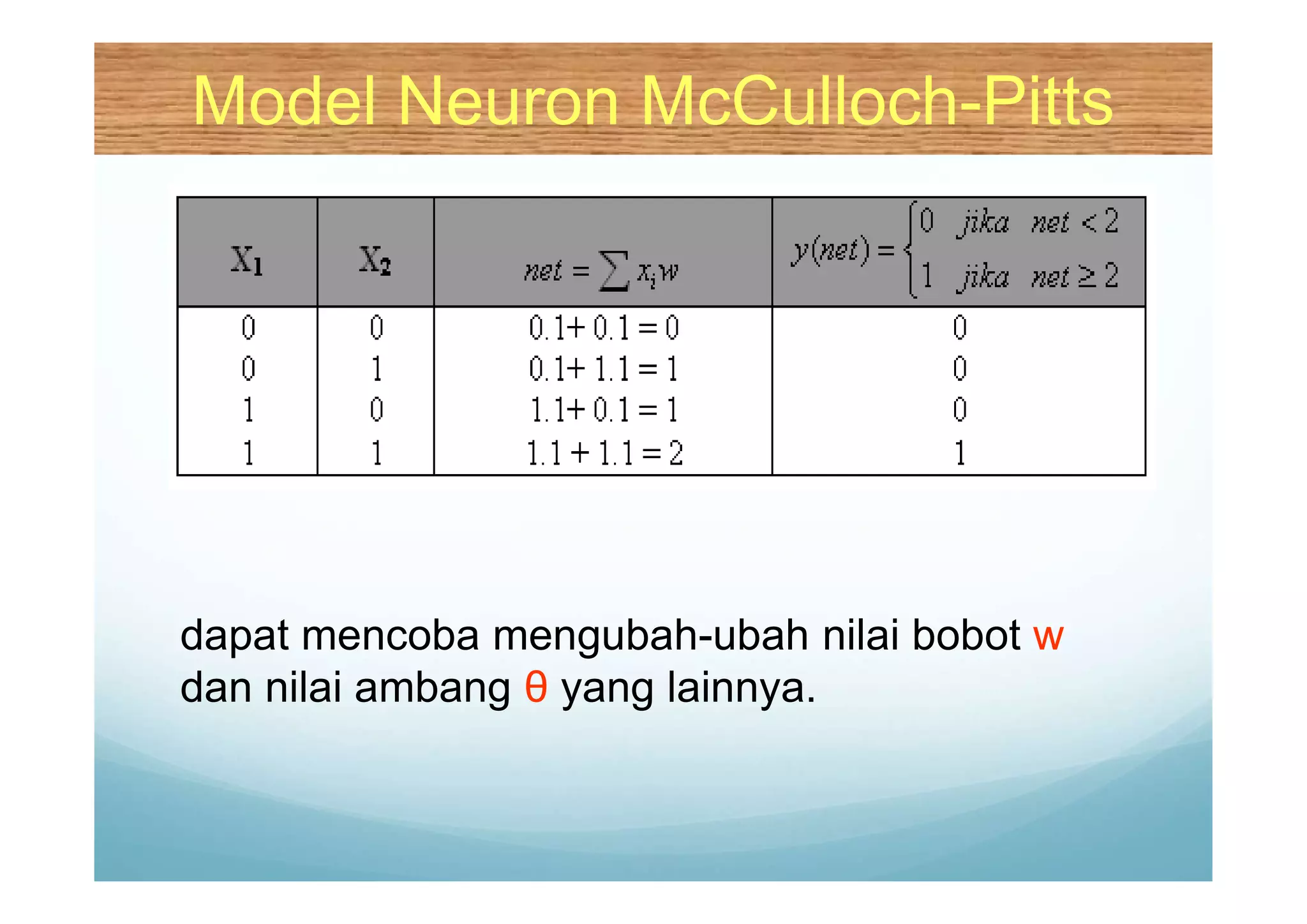 Model Neuron McCulloch-Pitts

| $X_1$ | $X_2$ | $net = \sum x_i w$ | $y(net) = \begin{cases} 0 & jika \quad net < 2 \\ 1 & jika \quad net \geq 2 \end{cases}$ |
|---|---|---|---|
| 0 | 0 | $0.1 + 0.1 = 0$ | 0 |
| 0 | 1 | $0.1 + 1.1 = 1$ | 0 |
| 1 | 0 | $1.1 + 0.1 = 1$ | 0 |
| 1 | 1 | $1.1 + 1.1 = 2$ | 1 |

dapat mencoba mengubah-ubah nilai bobot w dan nilai ambang θ yang lainnya.